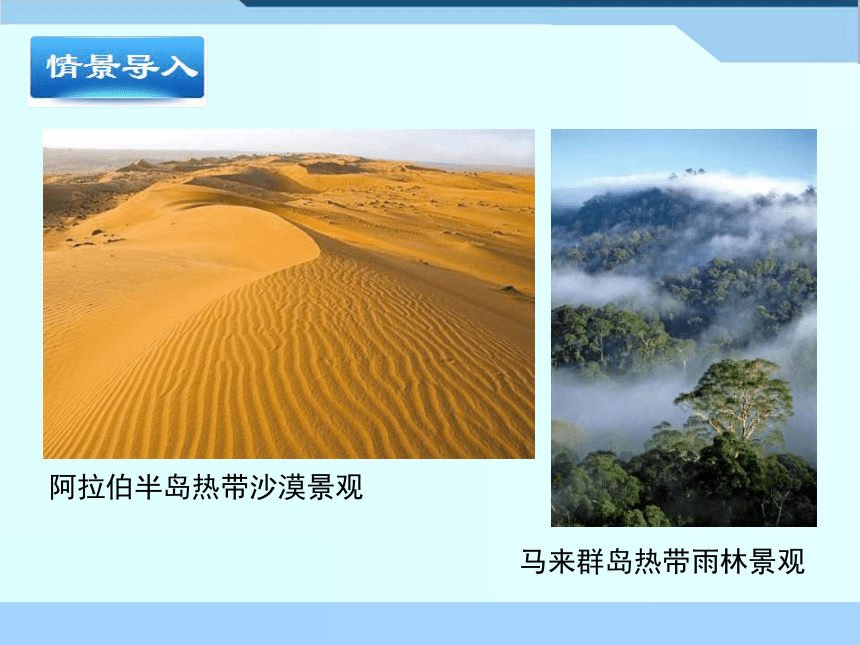 情景导入

阿拉伯半岛热带沙漠景观

马来群岛热带雨林景观